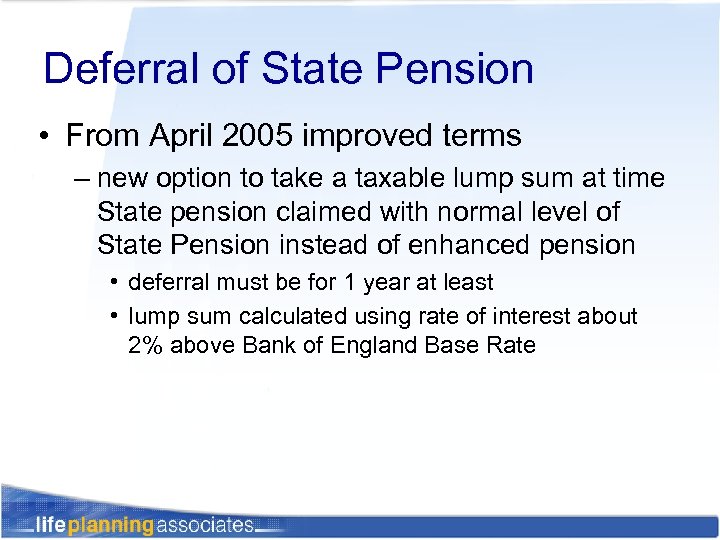 Deferral of State Pension

• From April 2005 improved terms

– new option to take a taxable lump sum at time State pension claimed with normal level of State Pension instead of enhanced pension

• deferral must be for 1 year at least

• lump sum calculated using rate of interest about 2% above Bank of England Base Rate

lifeplanningassociates